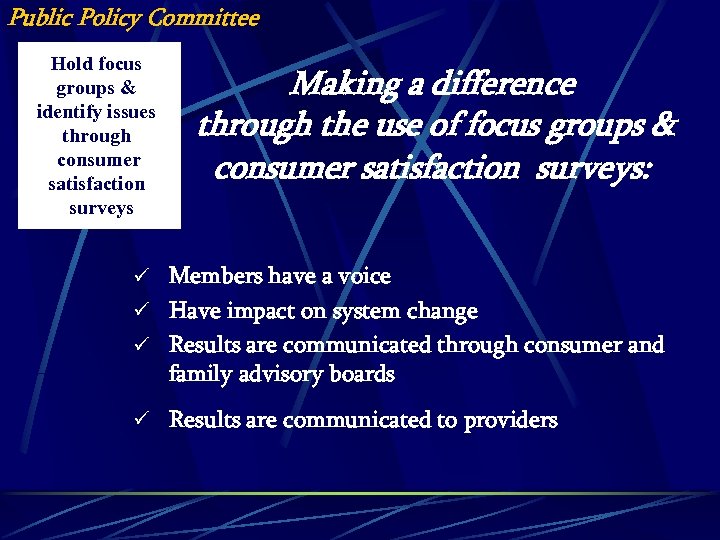 Public Policy Committee

Hold focus groups & identify issues through consumer satisfaction surveys

Making a difference through the use of focus groups & consumer satisfaction surveys:

✓ Members have a voice
✓ Have impact on system change
✓ Results are communicated through consumer and family advisory boards
✓ Results are communicated to providers